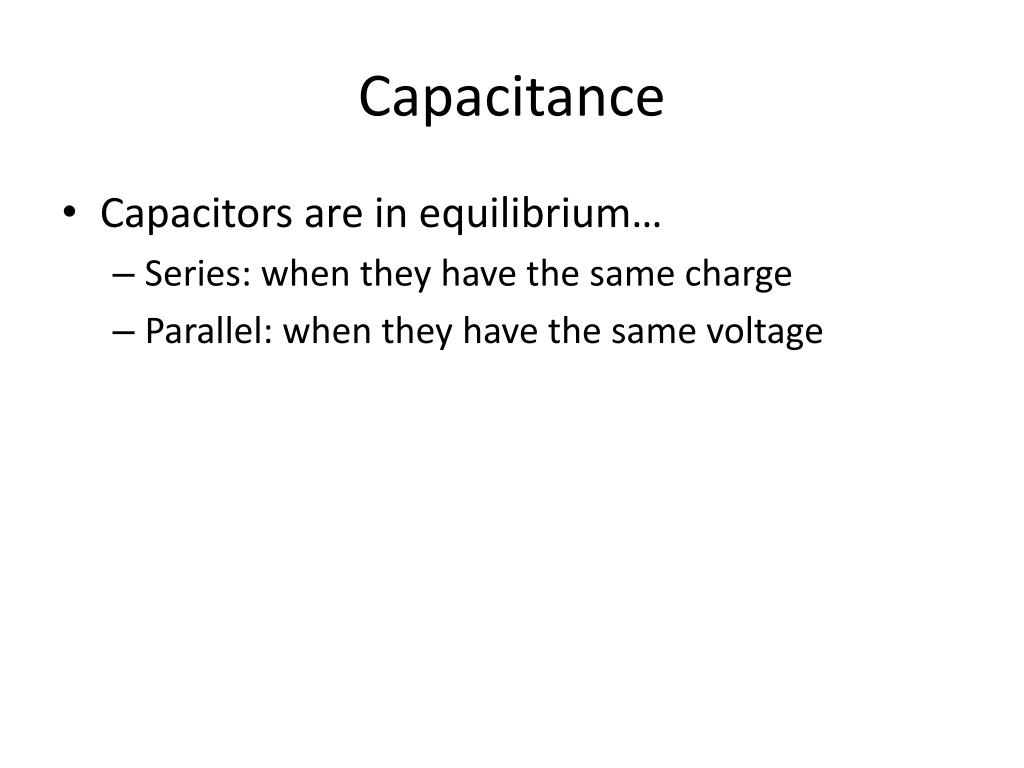 Capacitance

• Capacitors are in equilibrium…
– Series: when they have the same charge
– Parallel: when they have the same voltage